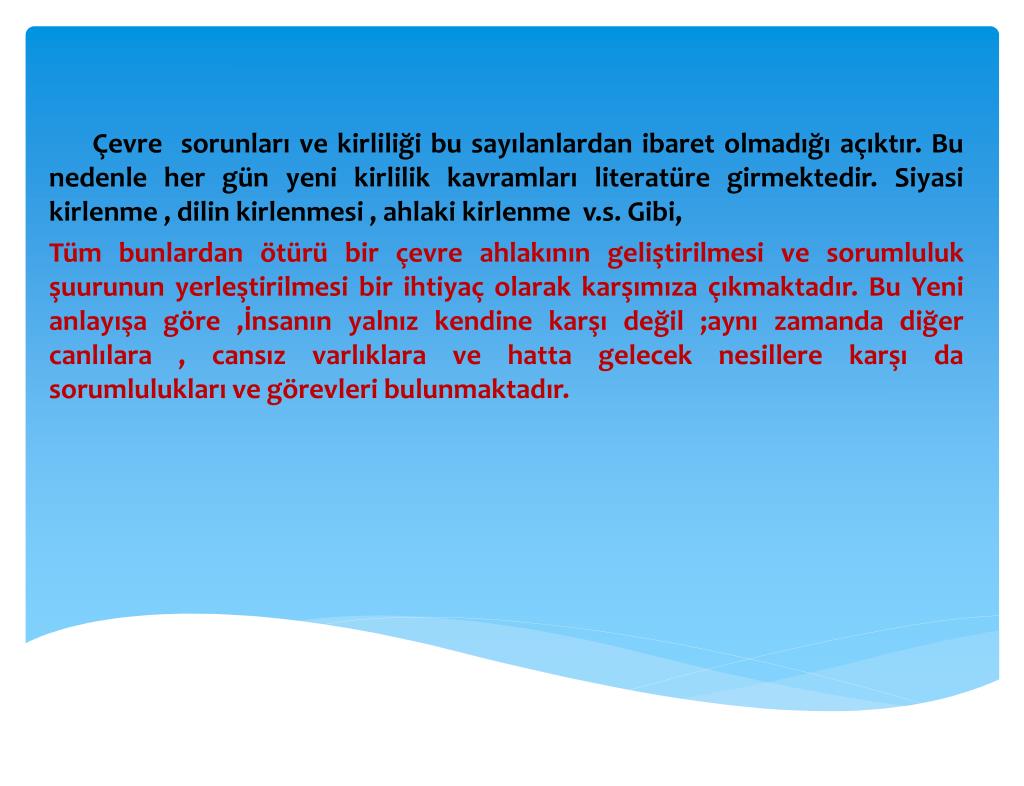 Çevre sorunları ve kirliliği bu sayılanlardan ibaret olmadığı açıktır. Bu nedenle her gün yeni kirlilik kavramları literatüre girmektedir. Siyasi kirlenme , dilin kirlenmesi , ahlaki kirlenme v.s. Gibi,

Tüm bunlardan ötürü bir çevre ahlakının geliştirilmesi ve sorumluluk şuurunun yerleştirilmesi bir ihtiyaç olarak karşımıza çıkmaktadır. Bu Yeni anlayışa göre ,İnsanın yalnız kendine karşı değil ;aynı zamanda diğer canlılara , cansız varlıklara ve hatta gelecek nesillere karşı da sorumlulukları ve görevleri bulunmaktadır.